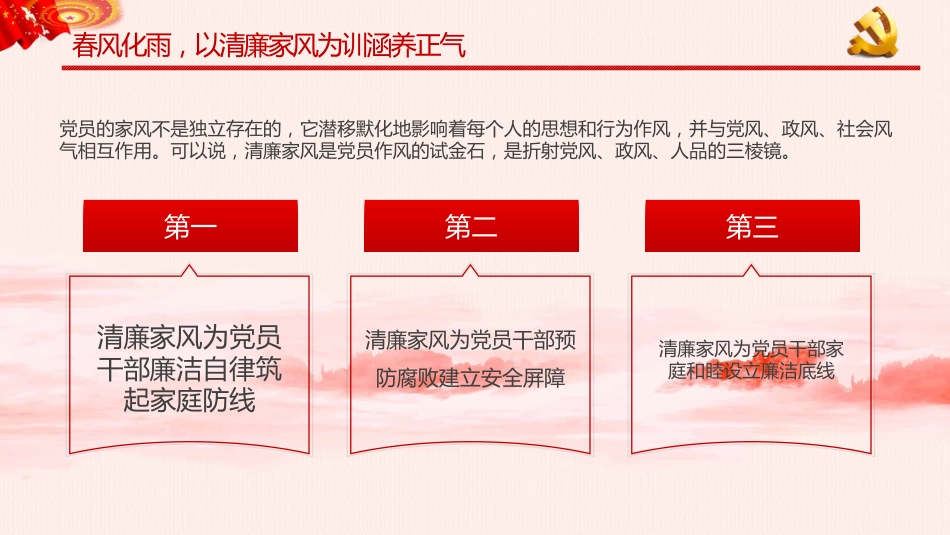 春风化雨，以清廉家风为训涵养正气

党员的家风不是独立存在的，它潜移默化地影响着每个人的思想和行为作风，并与党风、政风、社会风气相互作用。可以说，清廉家风是党员作风的试金石，是折射党风、政风、人品的三棱镜。

第一

清廉家风为党员干部廉洁自律筑起家庭防线

第二

清廉家风为党员干部预防腐败建立安全屏障

第三

清廉家风为党员干部家庭和睦设立廉洁底线